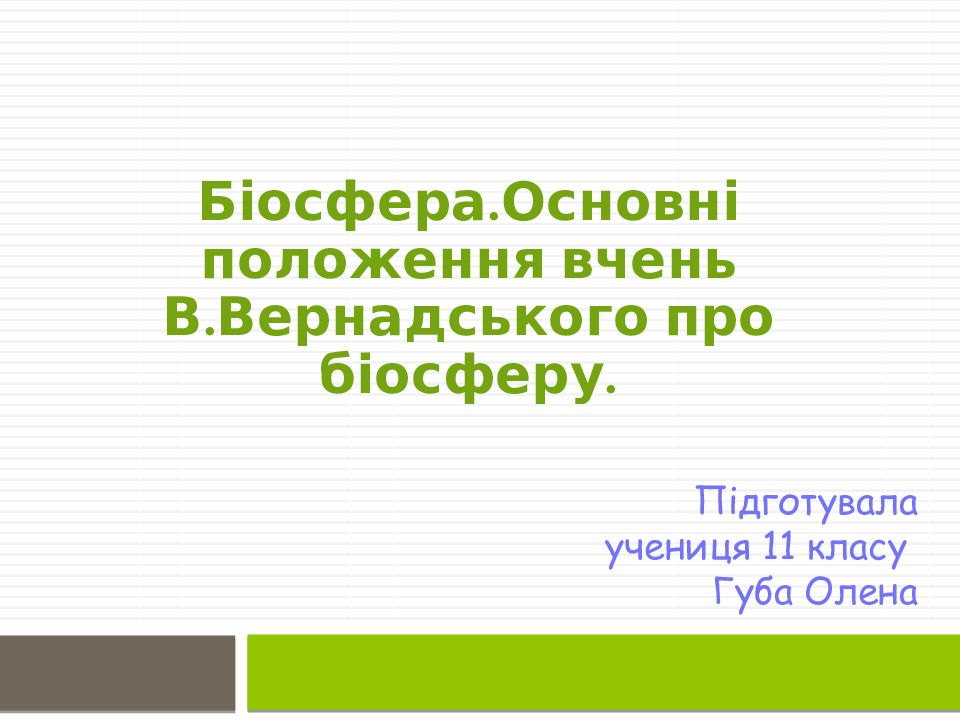 Біосфера.Основні положення вчень В.Вернадського про біосферу.

Підготувала
учениця 11 класу
Губа Олена